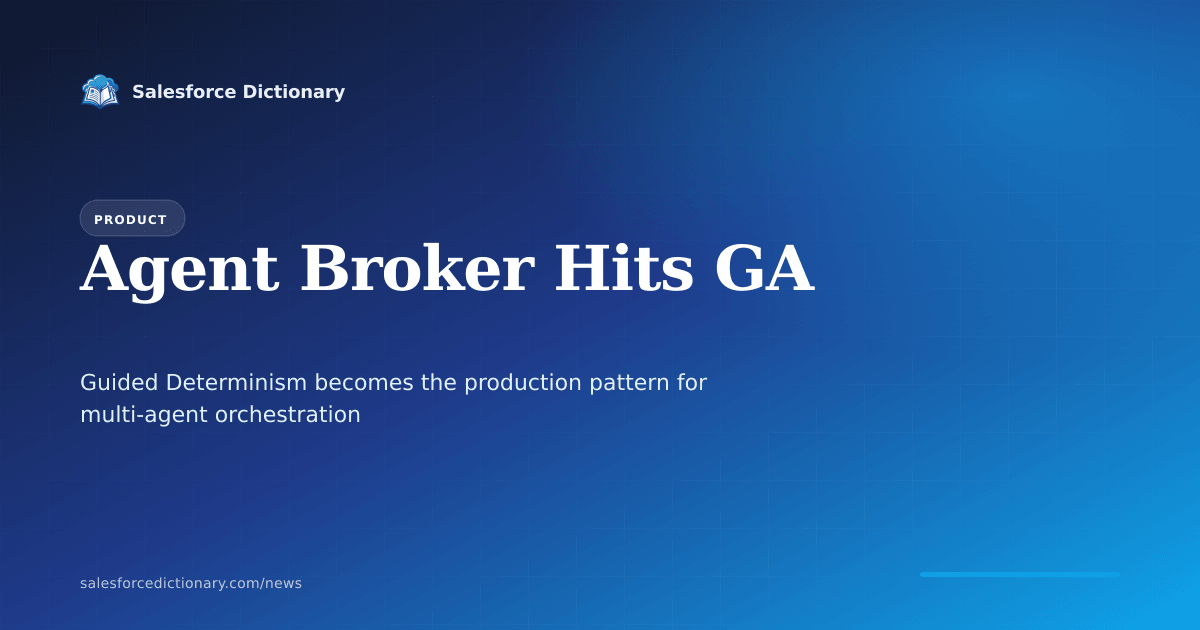 Salesforce Dictionary

PRODUCT

Agent Broker Hits GA

Guided Determinism becomes the production pattern for multi-agent orchestration

salesforcedictionary.com/news